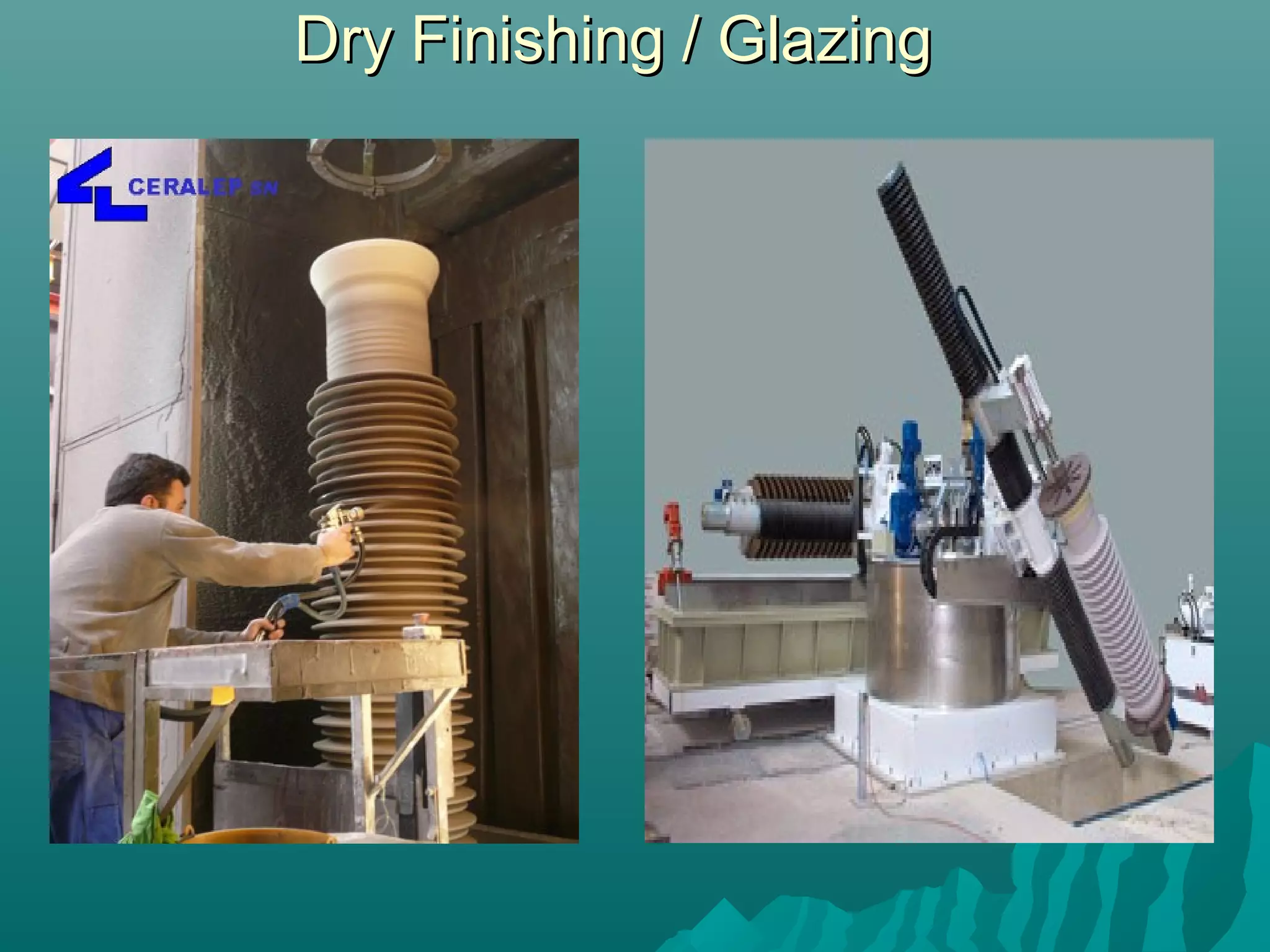 Dry Finishing / Glazing

CERALEP SN